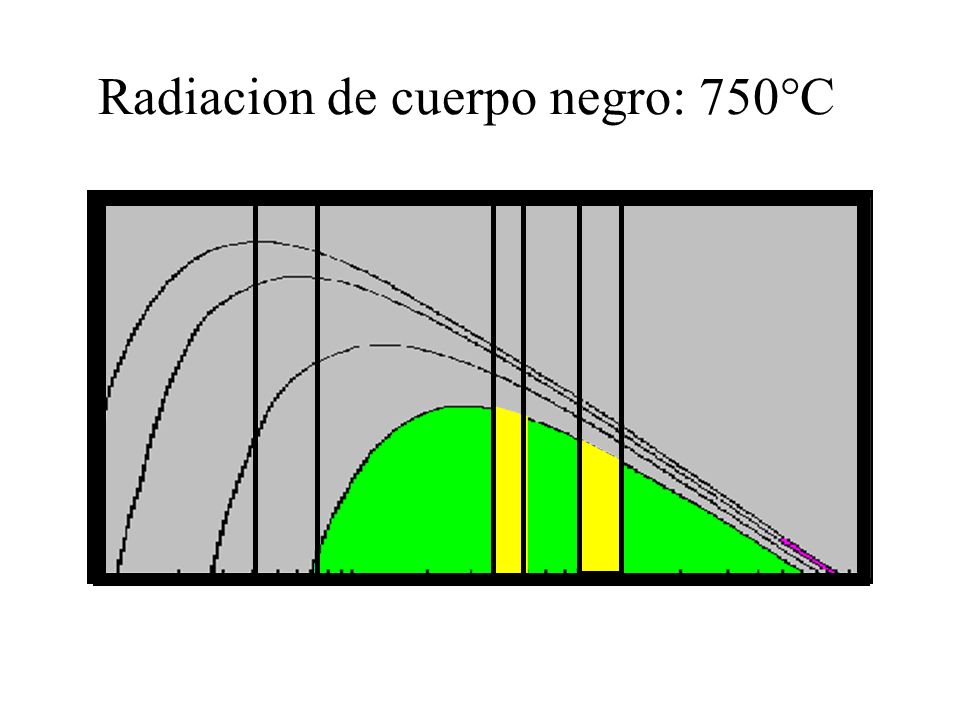 Radiacion de cuerpo negro: 750°C